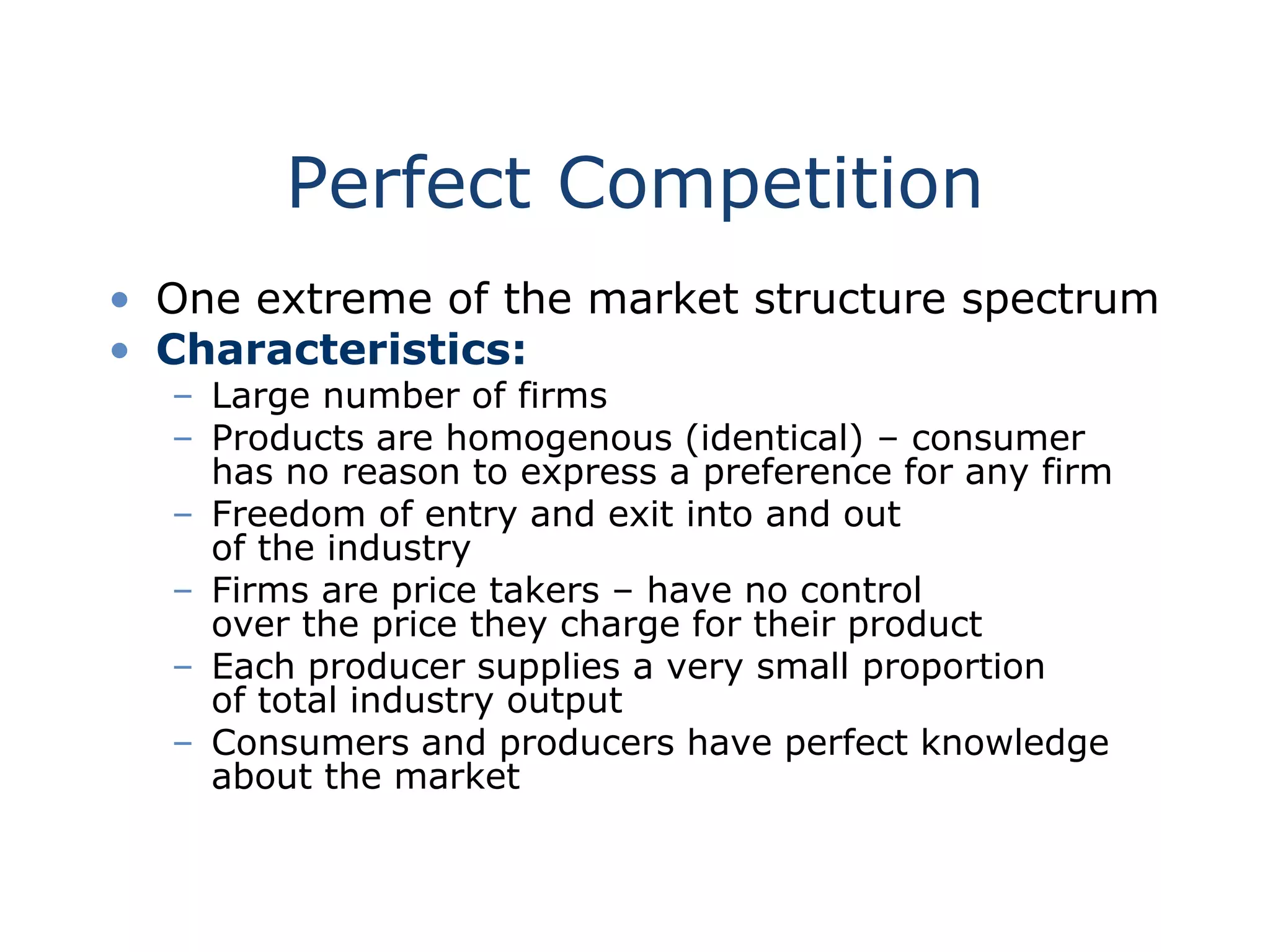 Perfect Competition

• One extreme of the market structure spectrum
• Characteristics:
– Large number of firms
– Products are homogenous (identical) – consumer has no reason to express a preference for any firm
– Freedom of entry and exit into and out of the industry
– Firms are price takers – have no control over the price they charge for their product
– Each producer supplies a very small proportion of total industry output
– Consumers and producers have perfect knowledge about the market